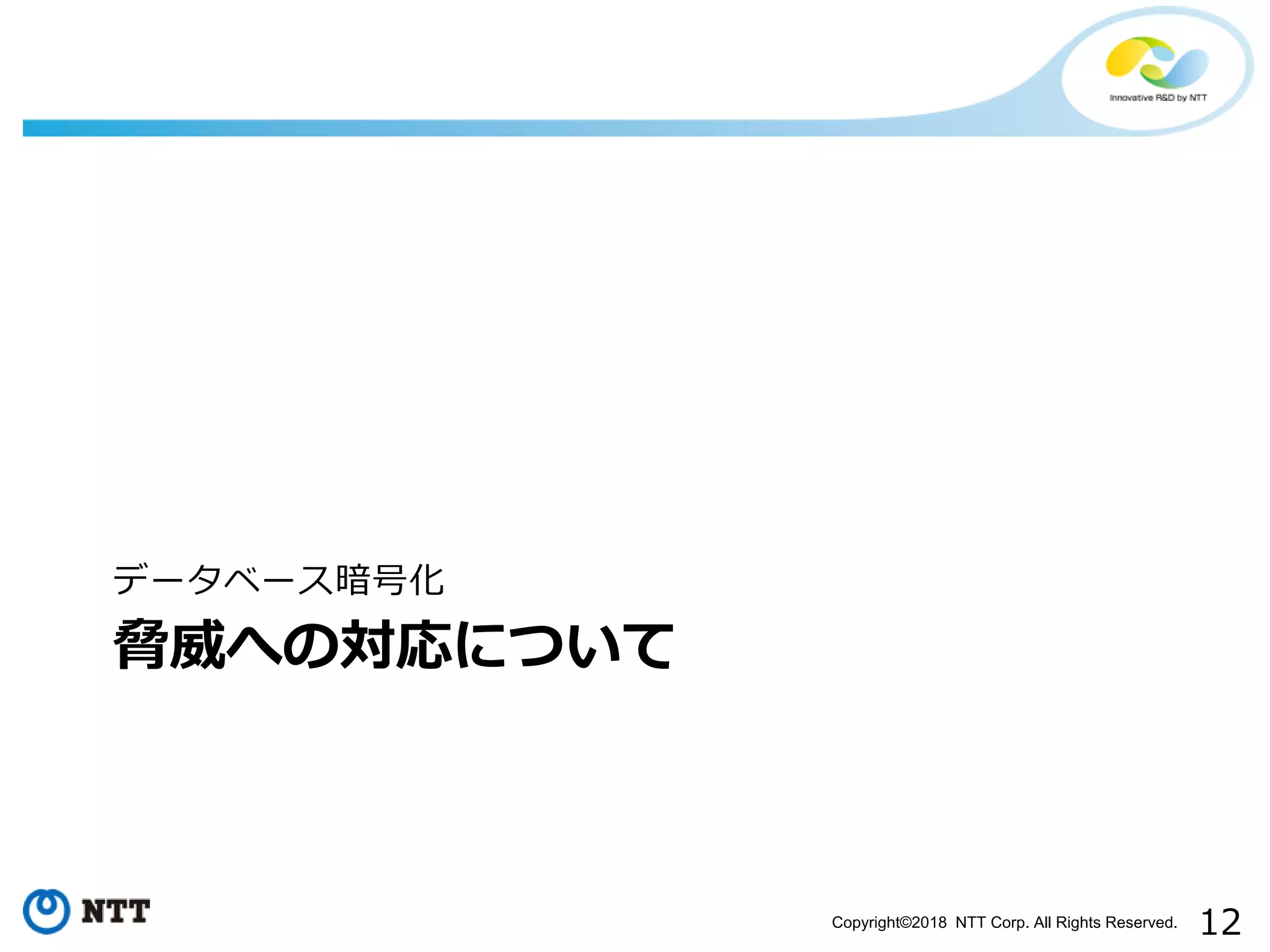 Innovative R&D by NTT

データベース暗号化

脅威への対応について

NTT

Copyright©2018 NTT Corp. All Rights Reserved.

12